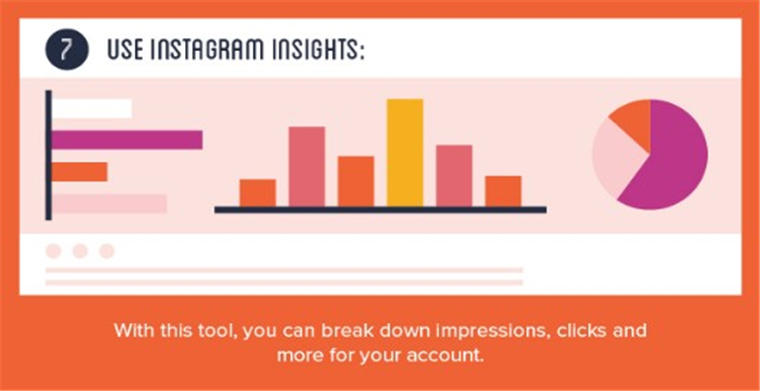 7 USE INSTAGRAM INSIGHTS:

With this tool, you can break down impressions, clicks and more for your account.